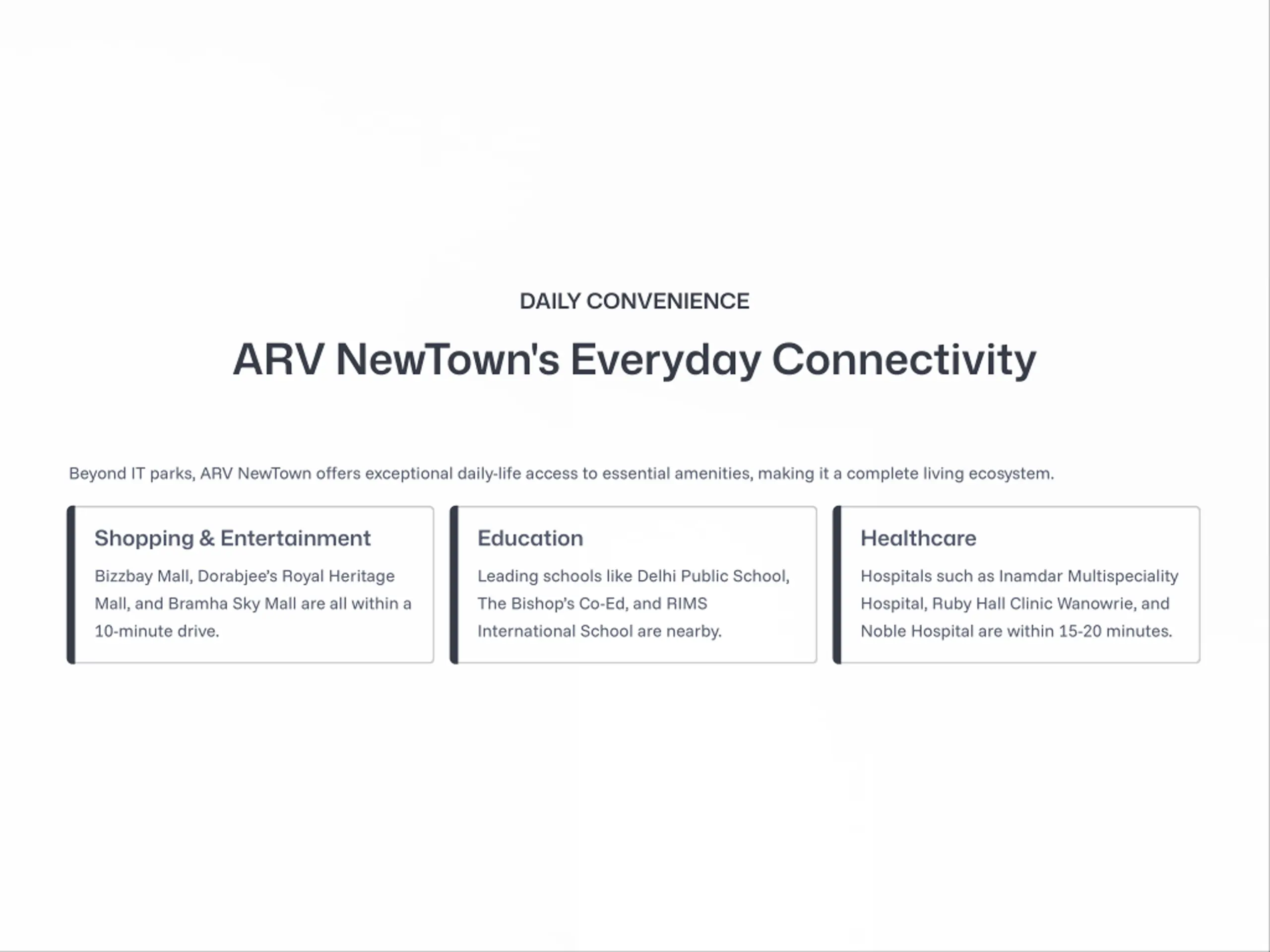 DAILY CONVENIENCE

ARV NewTown's Everyday Connectivity

Beyond IT parks, ARV NewTown offers exceptional daily-life access to essential amenities, making it a complete living ecosystem.

Shopping & Entertainment

Bizzbay Mall, Dorabjee's Royal Heritage Mall, and Bramha Sky Mall are all within a 10-minute drive.

Education

Leading schools like Delhi Public School, The Bishop's Co-Ed, and RIMS International School are nearby.

Healthcare

Hospitals such as Inamdar Multispeciality Hospital, Ruby Hall Clinic Wanowrie, and Noble Hospital are within 15-20 minutes.